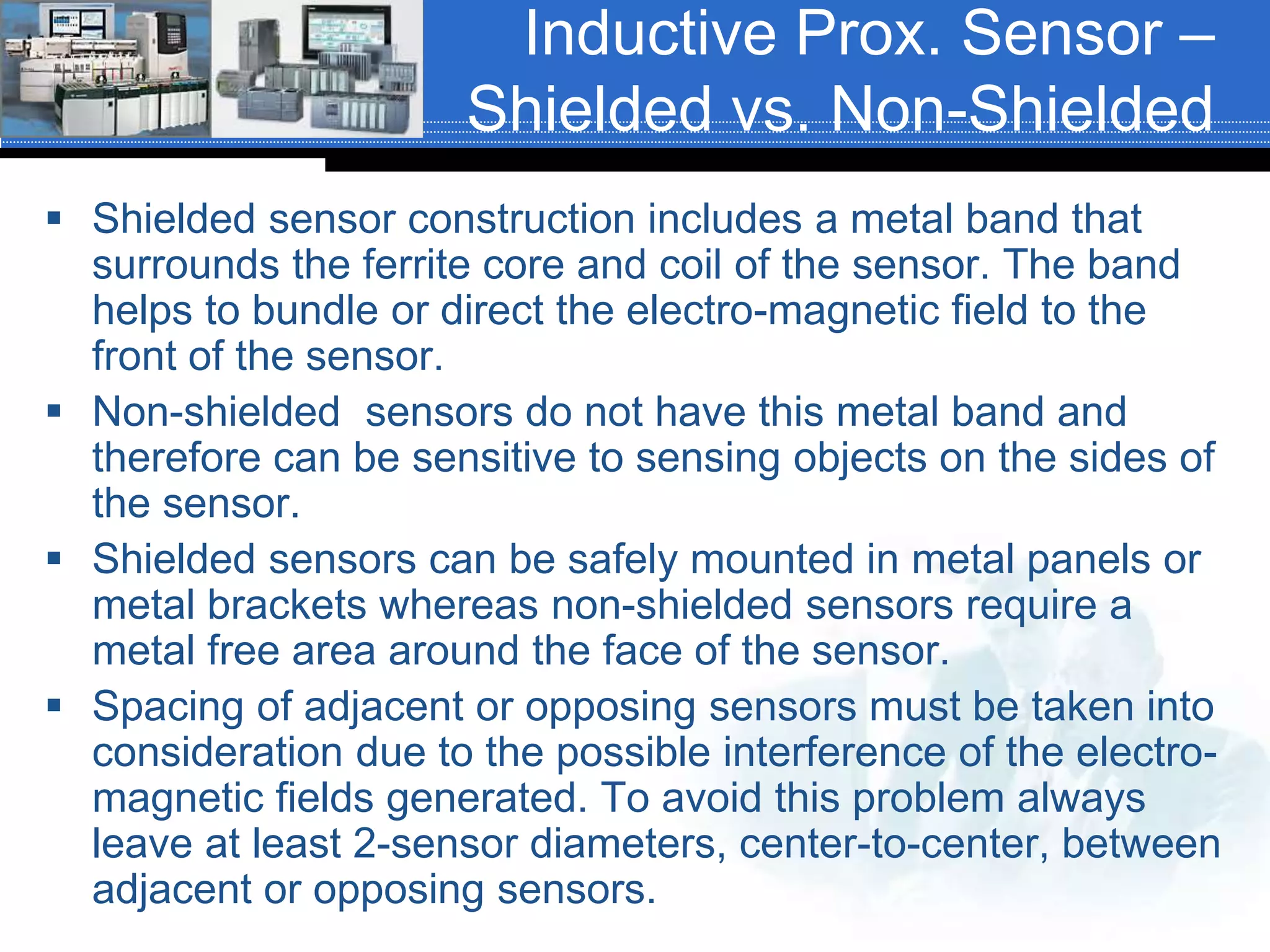 Inductive Prox. Sensor – Shielded vs. Non-Shielded

▪ Shielded sensor construction includes a metal band that surrounds the ferrite core and coil of the sensor. The band helps to bundle or direct the electro-magnetic field to the front of the sensor.

▪ Non-shielded sensors do not have this metal band and therefore can be sensitive to sensing objects on the sides of the sensor.

▪ Shielded sensors can be safely mounted in metal panels or metal brackets whereas non-shielded sensors require a metal free area around the face of the sensor.

▪ Spacing of adjacent or opposing sensors must be taken into consideration due to the possible interference of the electro-magnetic fields generated. To avoid this problem always leave at least 2-sensor diameters, center-to-center, between adjacent or opposing sensors.